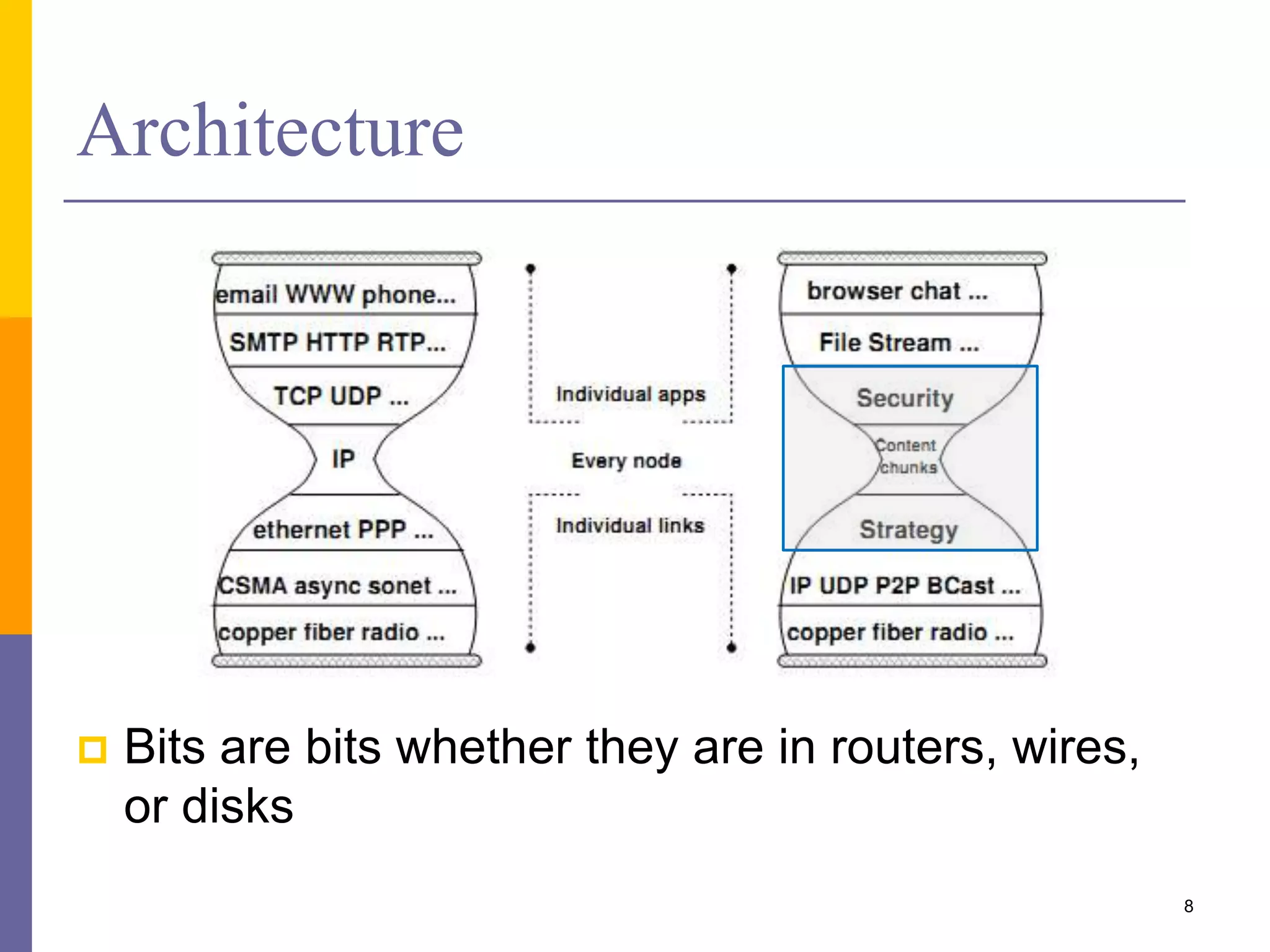 Architecture

email WWW phone...
SMTP HTTP RTP...
TCP UDP ...
IP
ethernet PPP ...
CSMA async sonet ...
copper fiber radio ...

Individual apps
Every node
Individual links

browser chat ...
File Stream ...
Security
Content chunks
Strategy
IP UDP P2P BCast ...
copper fiber radio ...

Bits are bits whether they are in routers, wires, or disks

8